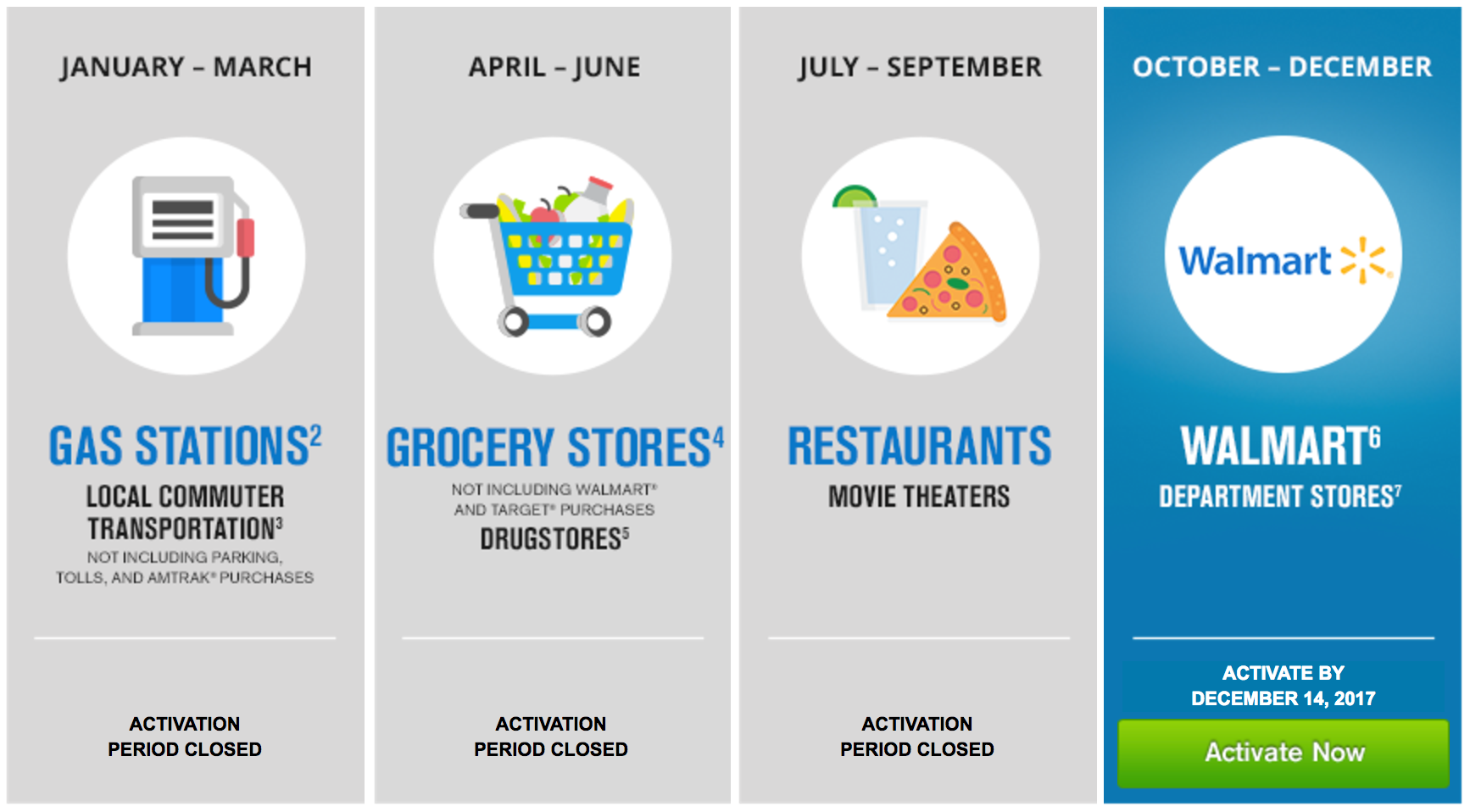 JANUARY – MARCH

GAS STATIONS$^2$

LOCAL COMMUTER TRANSPORTATION$^3$

NOT INCLUDING PARKING, TOLLS, AND AMTRAK® PURCHASES

ACTIVATION PERIOD CLOSED

APRIL – JUNE

GROCERY STORES$^4$

NOT INCLUDING WALMART® AND TARGET® PURCHASES

DRUGSTORES$^5$

ACTIVATION PERIOD CLOSED

JULY – SEPTEMBER

RESTAURANTS

MOVIE THEATERS

ACTIVATION PERIOD CLOSED

OCTOBER – DECEMBER

Walmart

WALMART$^6$

DEPARTMENT STORES$^7$

ACTIVATE BY DECEMBER 14, 2017

Activate Now